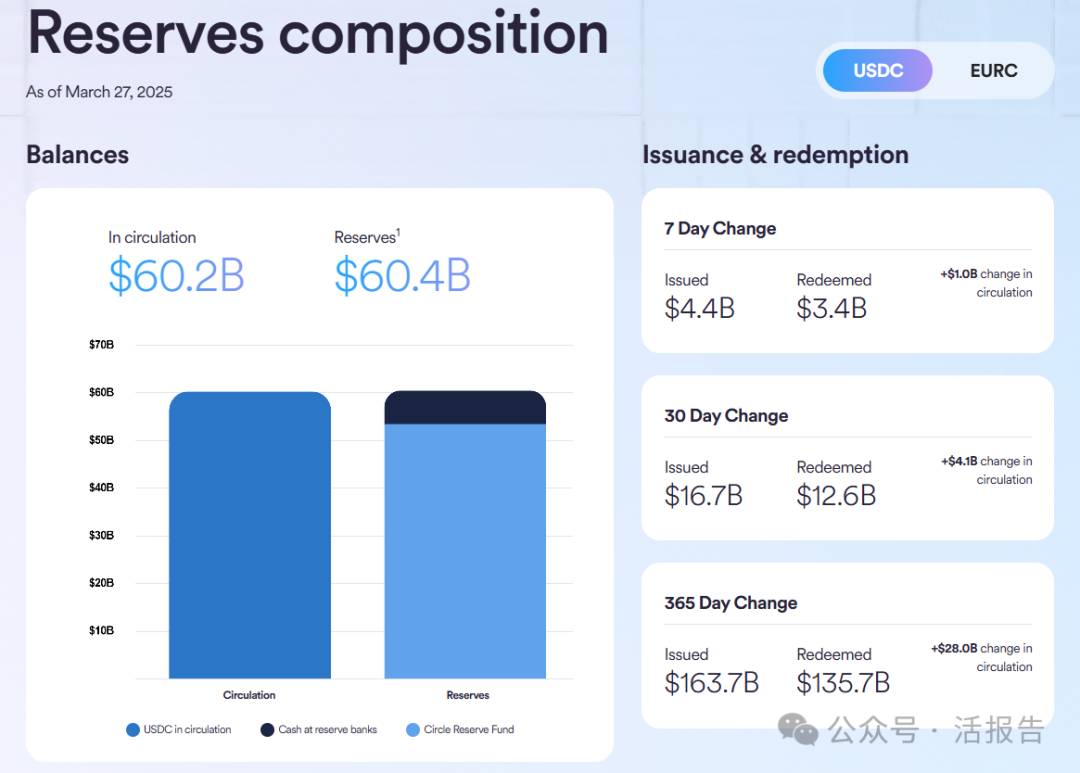 Reserves composition
As of March 27, 2025

USDC EURC

Balances

In circulation
$60.2B

Reserves$^1$
$60.4B

$70B
$60B
$50B
$40B
$30B
$20B
$10B

Circulation
Reserves

USDC in circulation
Cash at reserve banks
Circle Reserve Fund

Issuance & redemption

7 Day Change
Issued
$4.4B
Redeemed
$3.4B
+$1.0B change in circulation

30 Day Change
Issued
$16.7B
Redeemed
$12.6B
+$4.1B change in circulation

365 Day Change
Issued
$163.7B
Redeemed
$135.7B
+$28.0B change in circulation

公众号 · 活报告